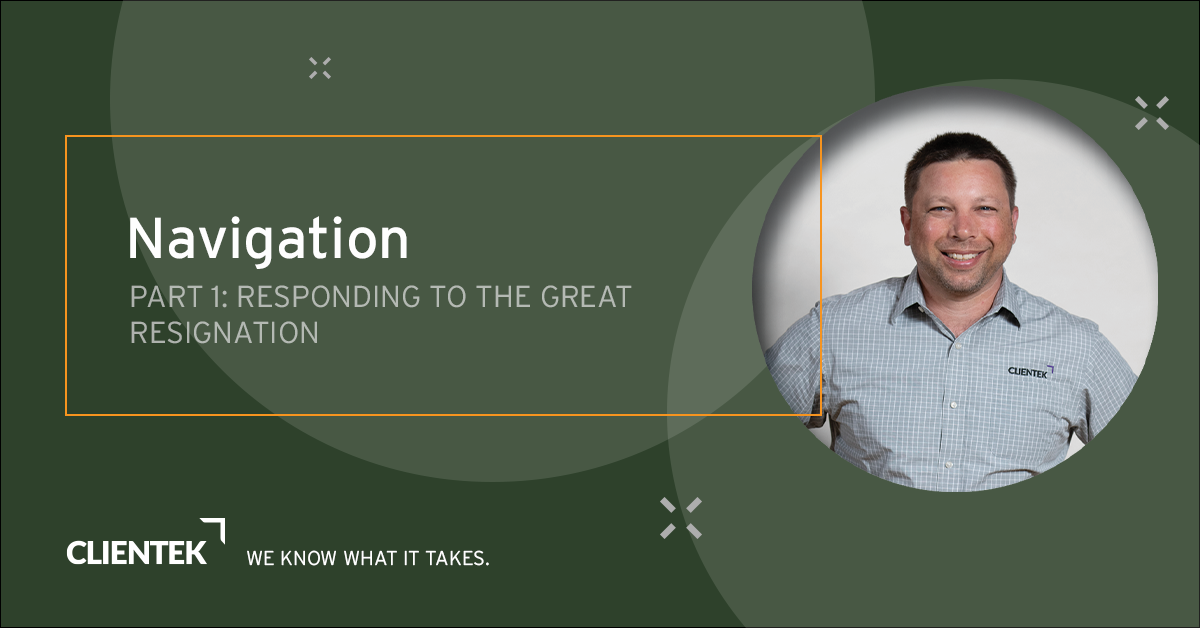 Navigation

PART 1: RESPONDING TO THE GREAT RESIGNATION

CLIENTEK

CLIENTEK WE KNOW WHAT IT TAKES.